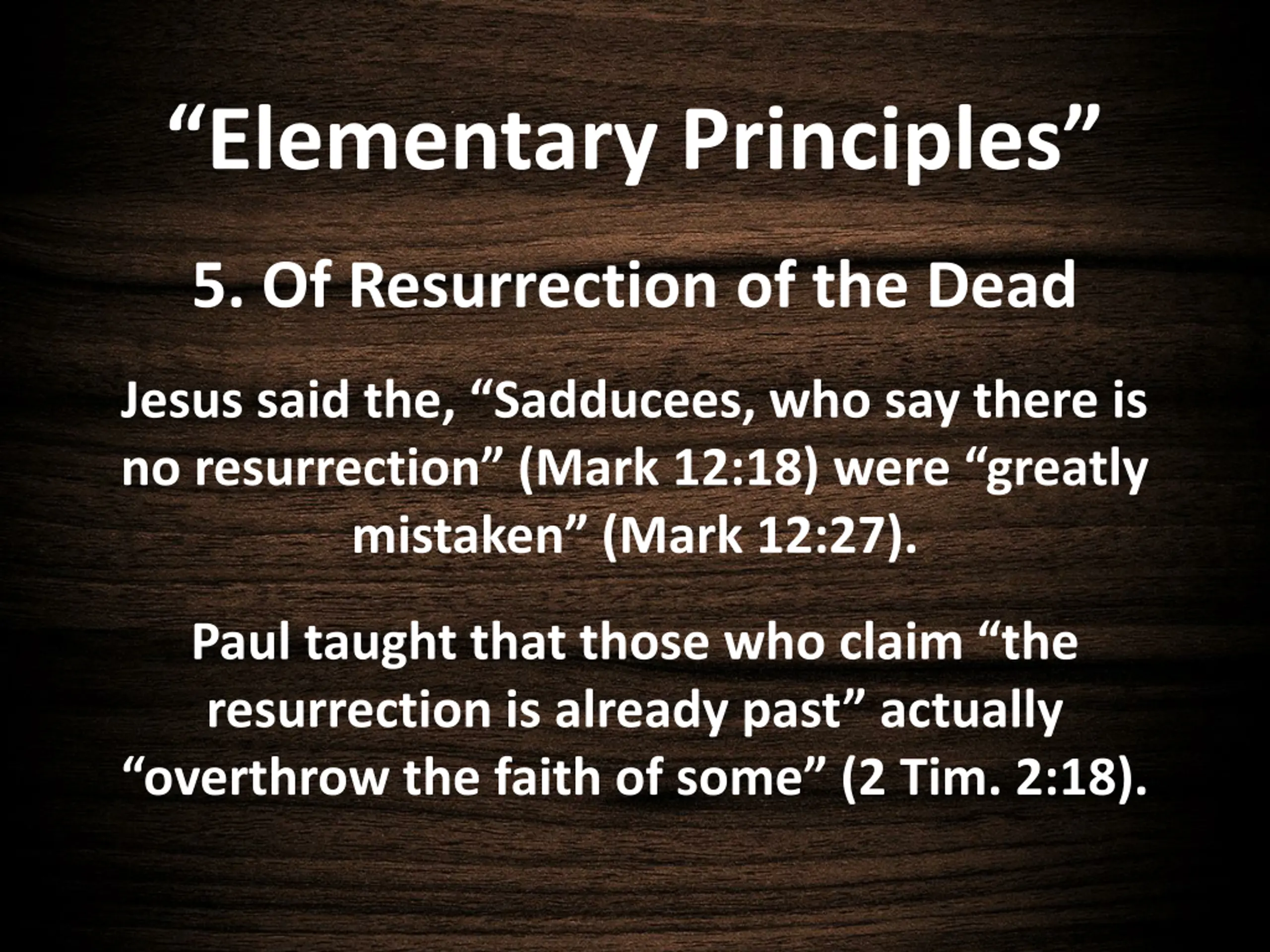 “Elementary Principles”

5. Of Resurrection of the Dead

Jesus said the, “Sadducees, who say there is no resurrection” (Mark 12:18) were “greatly mistaken” (Mark 12:27).

Paul taught that those who claim “the resurrection is already past” actually “overthrow the faith of some” (2 Tim. 2:18).